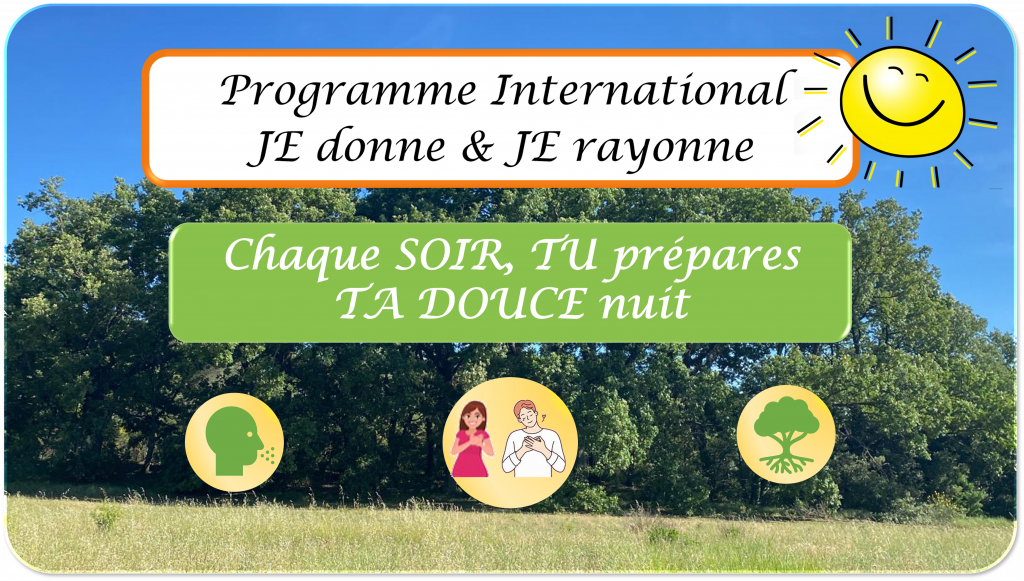 Programme International
JE donne & JE rayonne

Chaque SOIR, TU prépares
TA DOUCE nuit